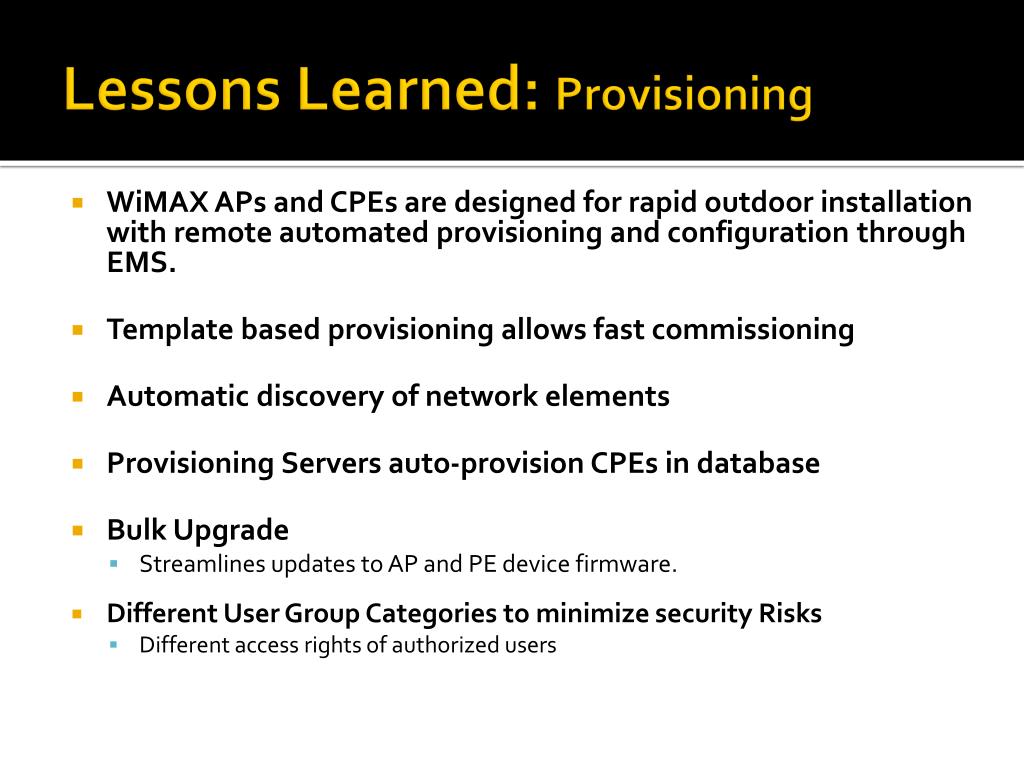 Lessons Learned: Provisioning

WiMAX APs and CPEs are designed for rapid outdoor installation with remote automated provisioning and configuration through EMS.

Template based provisioning allows fast commissioning

Automatic discovery of network elements

Provisioning Servers auto-provision CPEs in database

Bulk Upgrade
Streamlines updates to AP and PE device firmware.

Different User Group Categories to minimize security Risks
Different access rights of authorized users